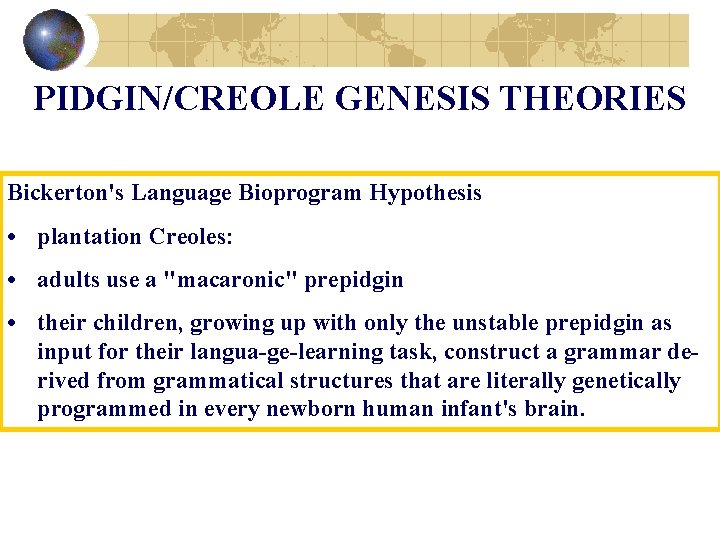 PIDGIN/CREOLE GENESIS THEORIES

Bickerton's Language Bioprogram Hypothesis

• plantation Creoles:

• adults use a "macaronic" prepidgin

• their children, growing up with only the unstable prepidgin as input for their langua-ge-learning task, construct a grammar derived from grammatical structures that are literally genetically programmed in every newborn human infant's brain.